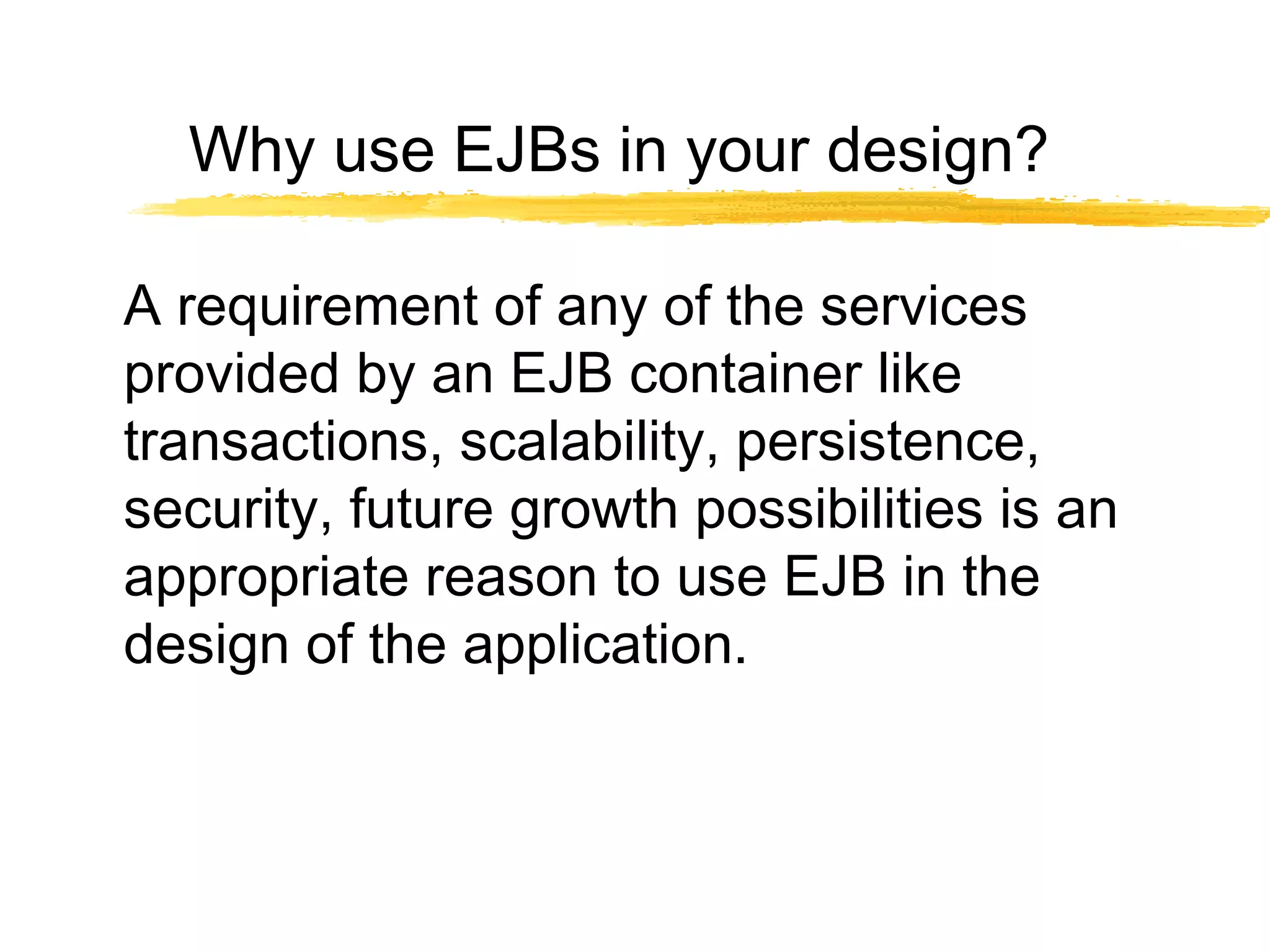 Why use EJBs in your design?

A requirement of any of the services provided by an EJB container like transactions, scalability, persistence, security, future growth possibilities is an appropriate reason to use EJB in the design of the application.